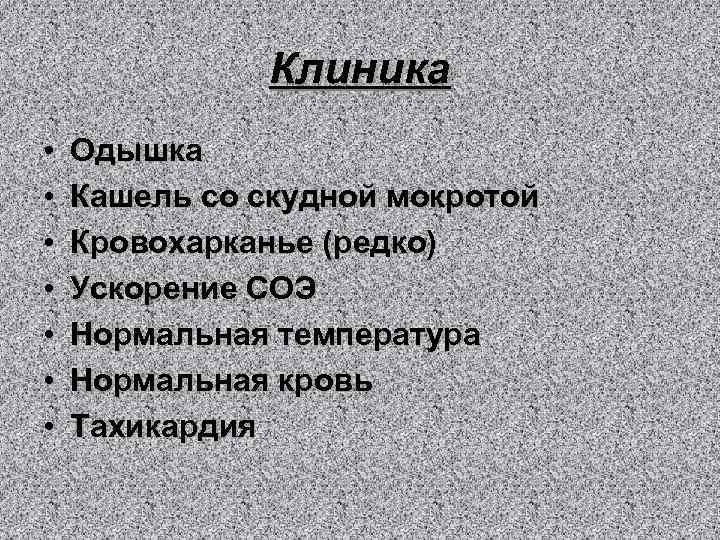 Клиника

• Одышка
• Кашель со скудной мокротой
• Кровохарканье (редко)
• Ускорение СОЭ
• Нормальная температура
• Нормальная кровь
• Тахикардия